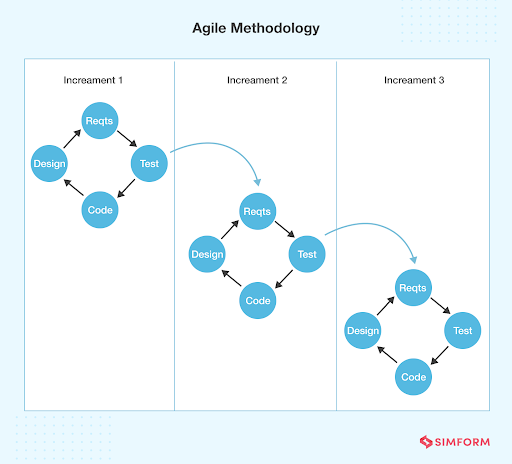 Agile Methodology

Increament 1

Reqts

Design

Test

Code

Increament 2

Reqts

Design

Test

Code

Increament 3

Reqts

Design

Test

Code

SIMFORM